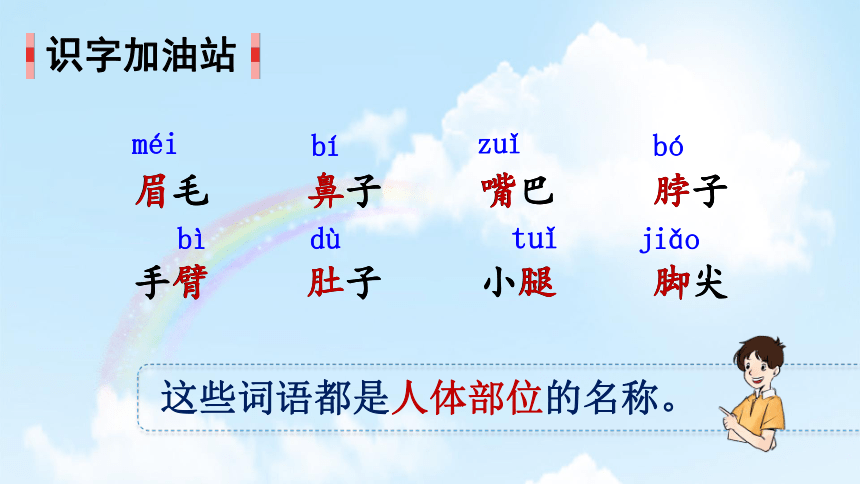 识字加油站

méi 眉毛　bí 鼻子　zuǐ 嘴巴　bó 脖子

bì 手臂　dù 肚子　tuǐ 小腿　jiǎo 脚尖

这些词语都是人体部位的名称。